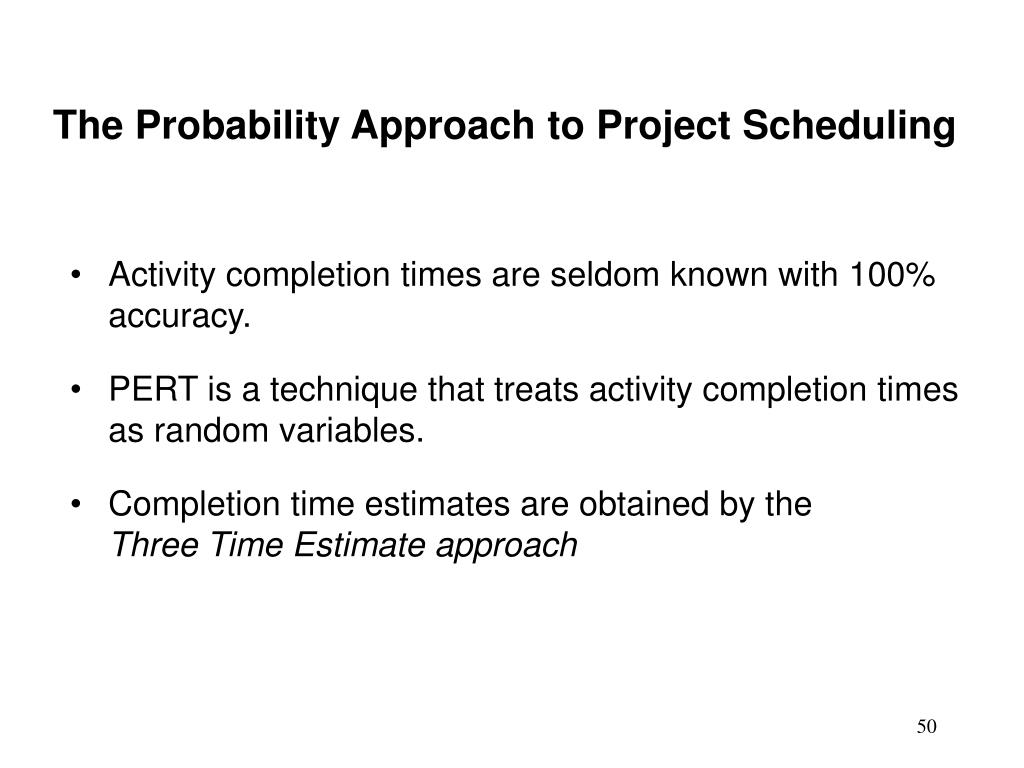 The Probability Approach to Project Scheduling

• Activity completion times are seldom known with 100% accuracy.

• PERT is a technique that treats activity completion times as random variables.

• Completion time estimates are obtained by the Three Time Estimate approach

50